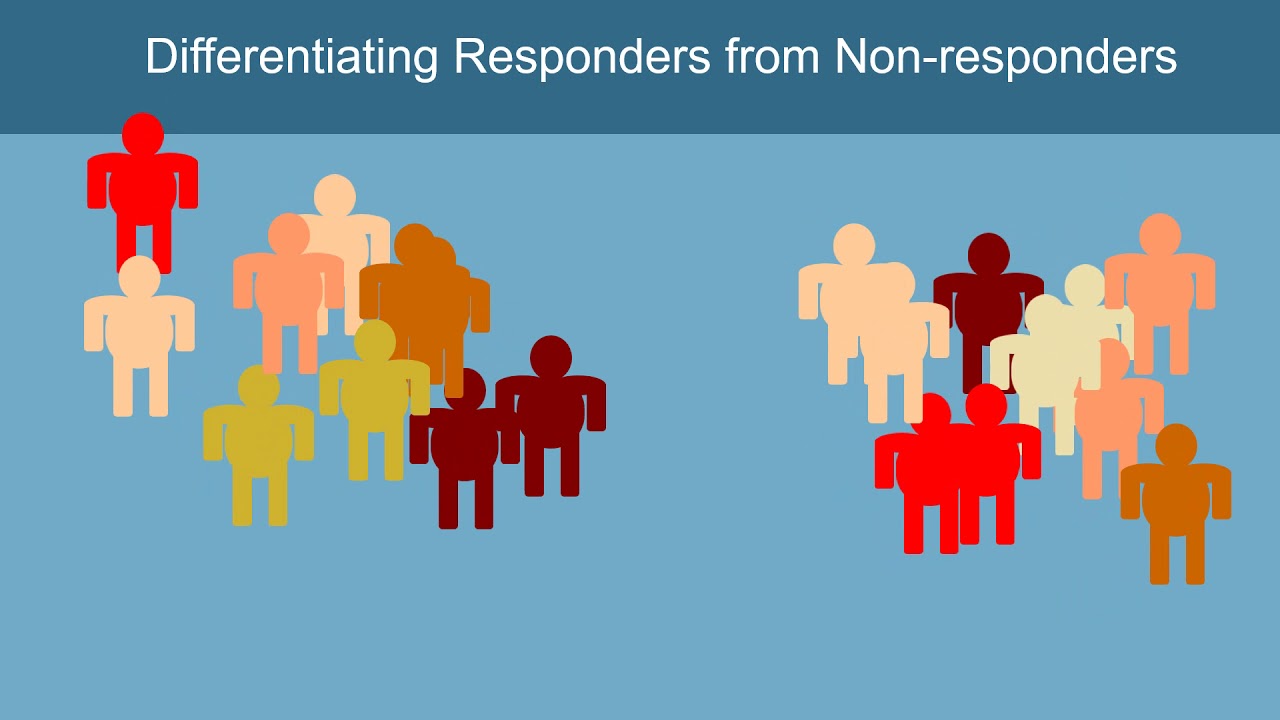 Differentiating Responders from Non-responders